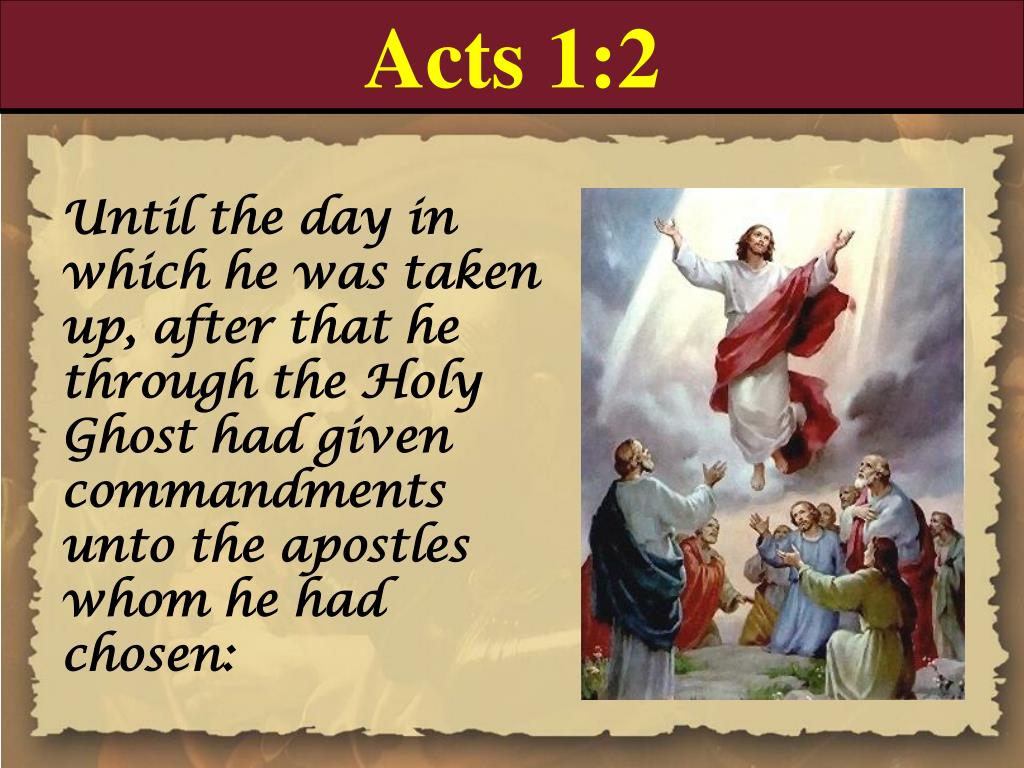 Acts 1:2

Until the day in which he was taken up, after that he through the Holy Ghost had given commandments unto the apostles whom he had chosen: